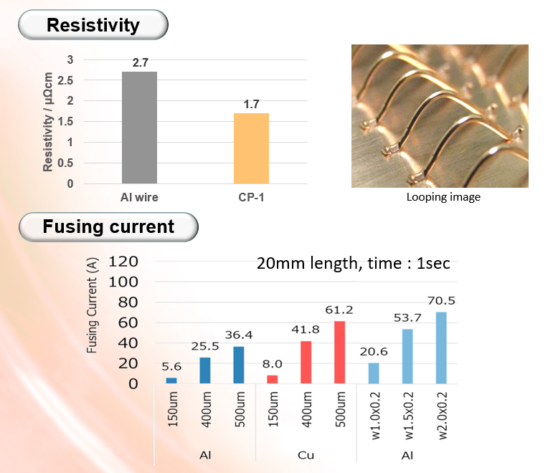 Resistivity

Resistivity / μΩcm

3
2.5
2
1.5
1
0.5
0

2.7
1.7

Al wire
CP-1

Looping image

Fusing current

20mm length, time : 1sec

Fusing Current (A)

120
100
80
60
40
20
0

5.6
25.5
36.4
8.0
41.8
61.2
20.6
53.7
70.5

150um
400um
500um
150um
400um
500um
w1.0x0.2
w1.5x0.2
w2.0x0.2

Al
Cu
Al